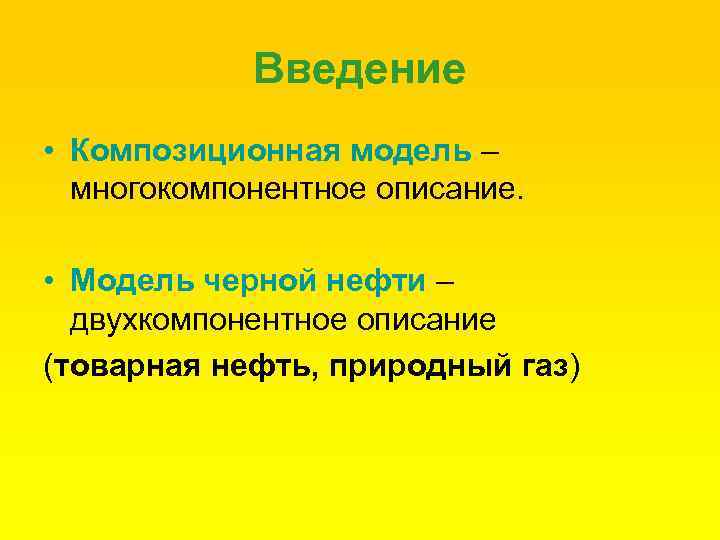 Введение

• Композиционная модель – многокомпонентное описание.

• Модель черной нефти – двухкомпонентное описание

(товарная нефть, природный газ)